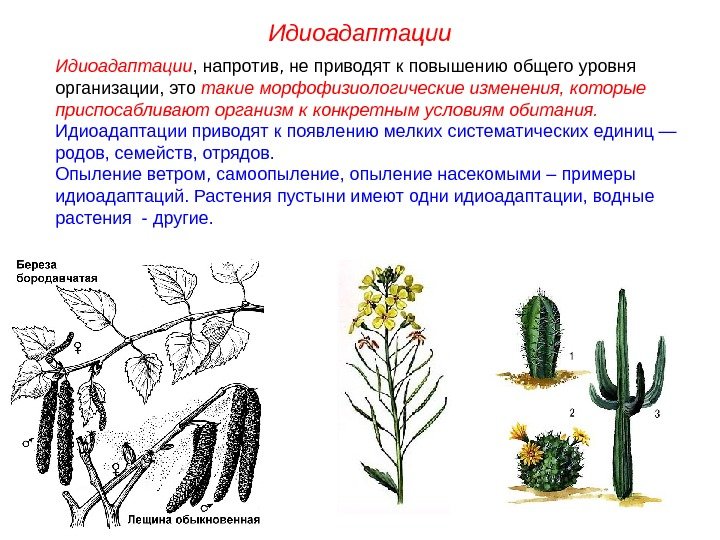 Идиоадаптации

Идиоадаптации, напротив, не приводят к повышению общего уровня организации, это такие морфофизиологические изменения, которые приспосабливают организм к конкретным условиям обитания.
Идиоадаптации приводят к появлению мелких систематических единиц — родов, семейств, отрядов.
Опыление ветром, самоопыление, опыление насекомыми – примеры идиоадаптаций. Растения пустыни имеют одни идиоадаптации, водные растения - другие.

Береза бородавчатая

♀

♂

♀

♂

Лещина обыкновенная

1

2

3